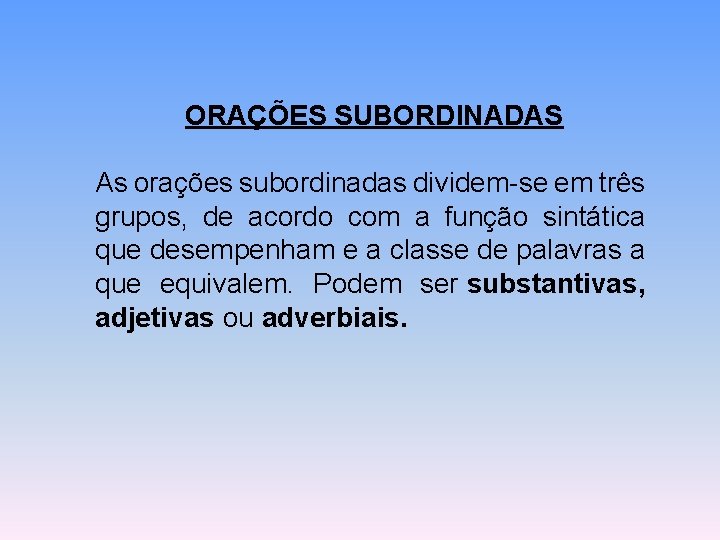 ORAÇÕES SUBORDINADAS

As orações subordinadas dividem-se em três grupos, de acordo com a função sintática que desempenham e a classe de palavras a que equivalem. Podem ser substantivas, adjetivas ou adverbiais.